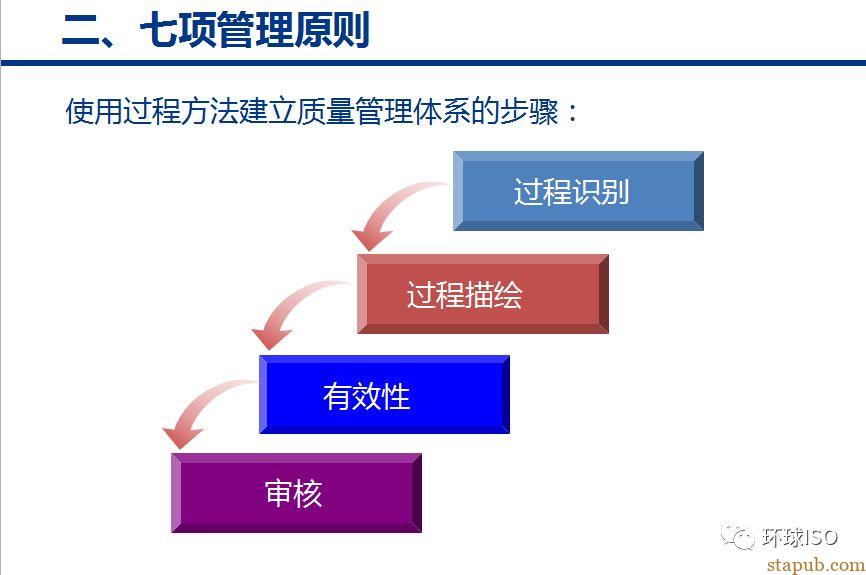 二、七项管理原则

使用过程方法建立质量管理体系的步骤：

过程识别

过程描绘

有效性

审核

环球ISO
stapub.com